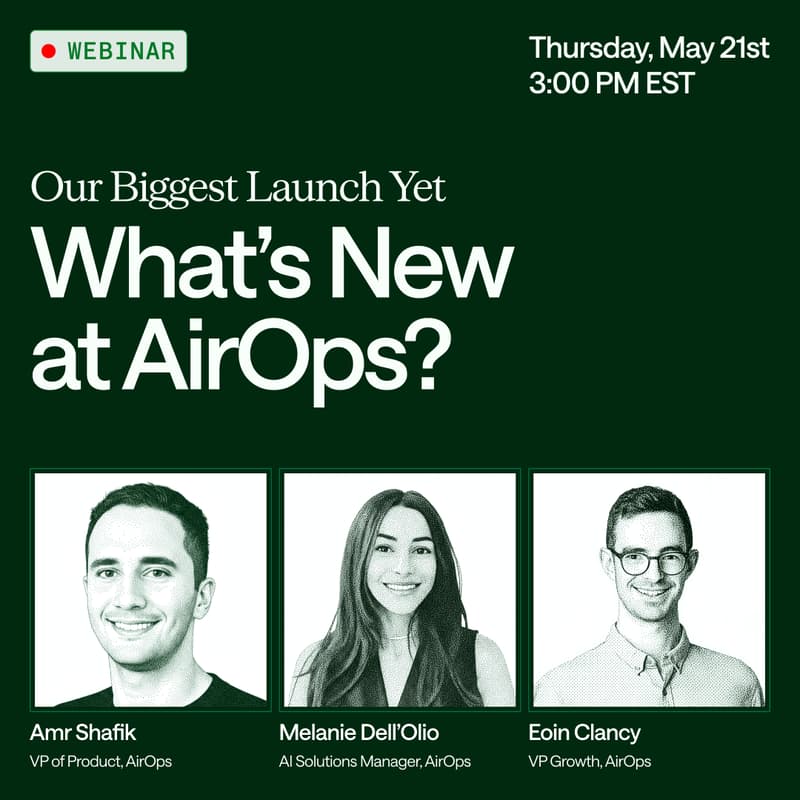 WEBINAR

Thursday, May 21st
3:00 PM EST

Our Biggest Launch Yet

What's New at AirOps?

Amr Shafik
VP of Product, AirOps

Melanie Dell'Olio
AI Solutions Manager, AirOps

Eoin Clancy
VP Growth, AirOps